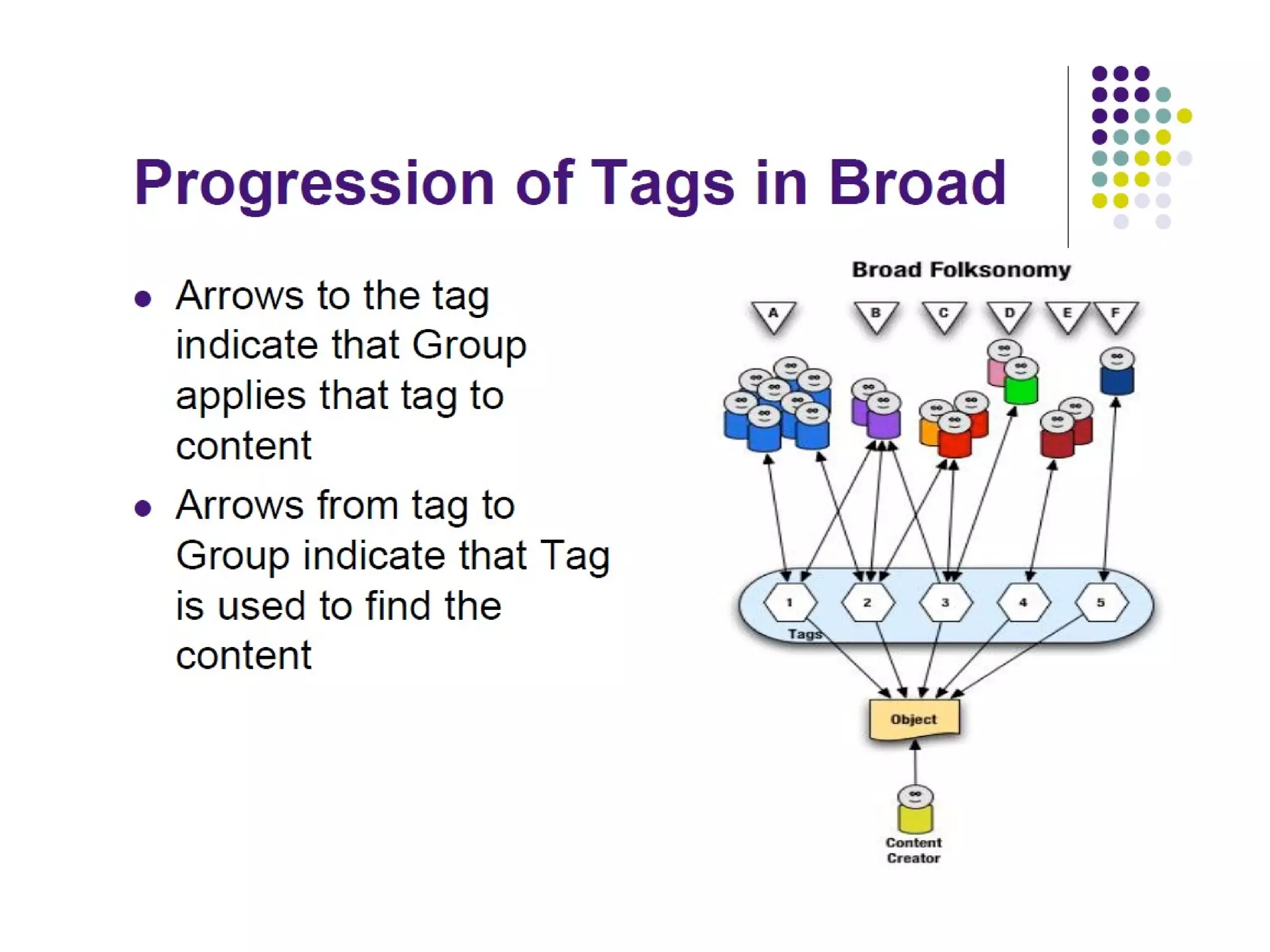 Progression of Tags in Broad

- Arrows to the tag indicate that Group applies that tag to content
- Arrows from tag to Group indicate that Tag is used to find the content

Broad Folksonomy

A B C D E F

1 2 3 4 5

Tags

Object

Content Creator